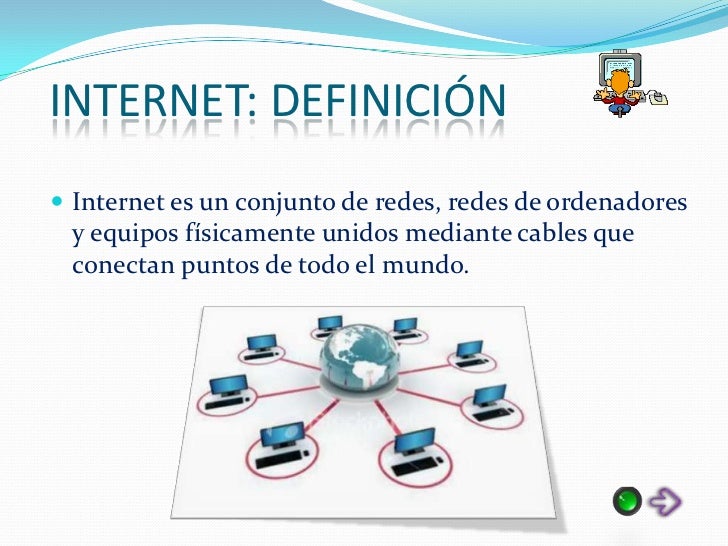 INTERNET: DEFINICIÓN

Internet es un conjunto de redes, redes de ordenadores y equipos físicamente unidos mediante cables que conectan puntos de todo el mundo.